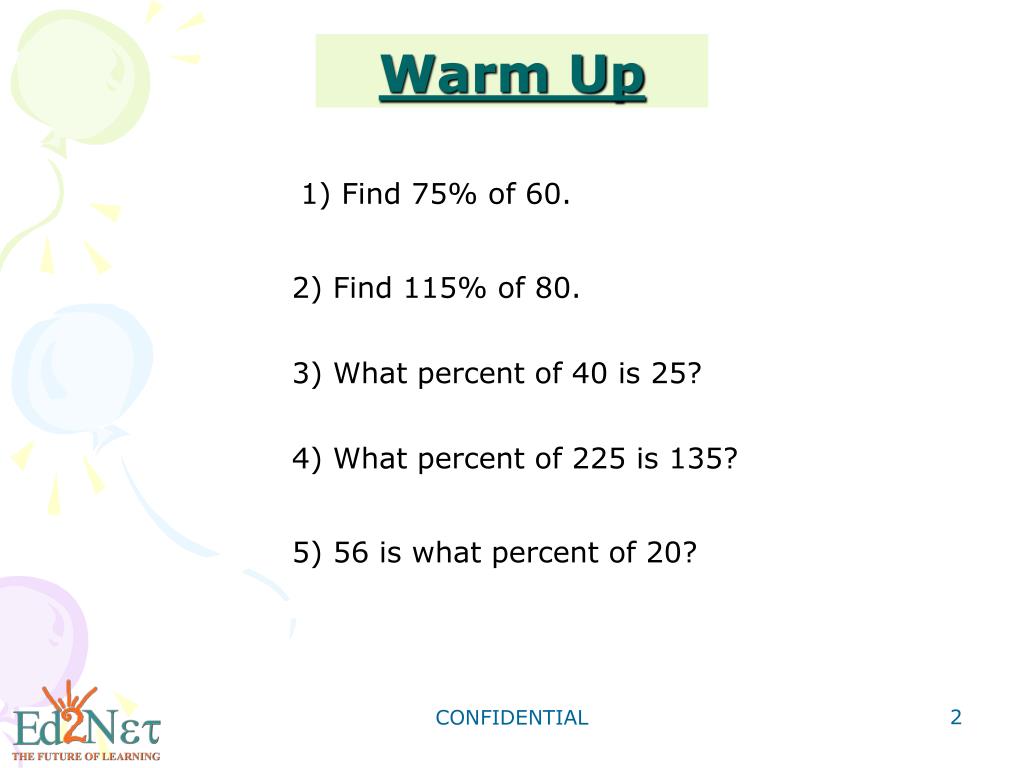 Warm Up

1) Find 75% of 60.

2) Find 115% of 80.

3) What percent of 40 is 25?

4) What percent of 225 is 135?

5) 56 is what percent of 20?

Ed2Nετ
THE FUTURE OF LEARNING

CONFIDENTIAL

2